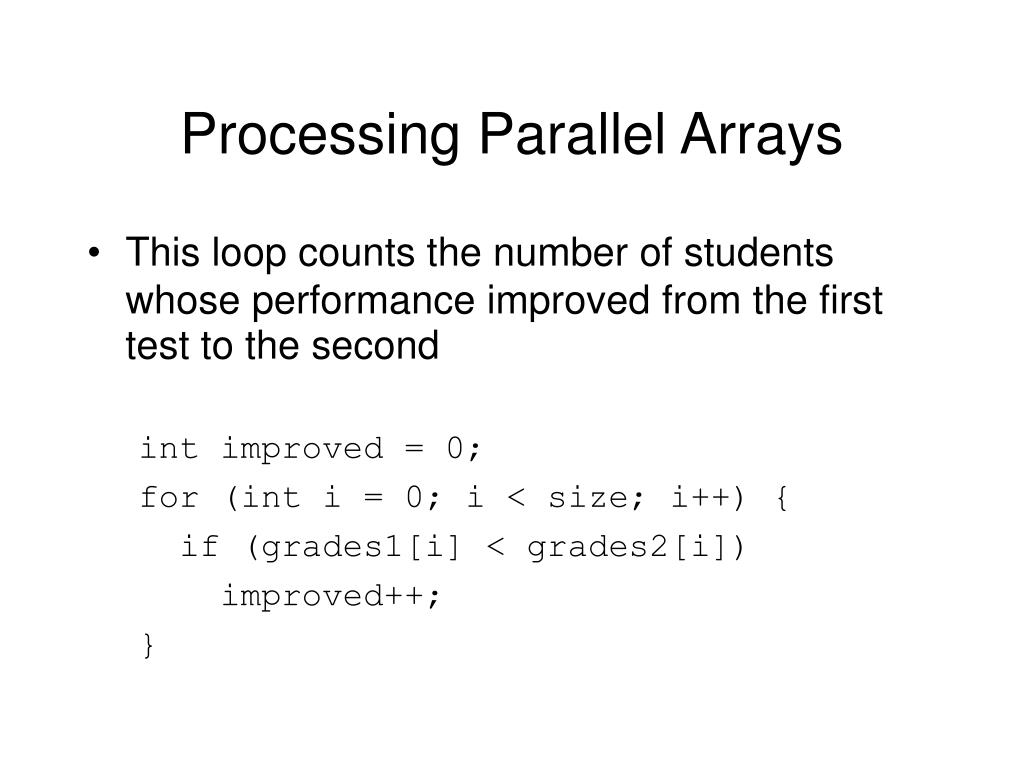 Processing Parallel Arrays

• This loop counts the number of students whose performance improved from the first test to the second

int improved = 0;
for (int i = 0; i < size; i++) {
  if (grades1[i] < grades2[i])
    improved++;
}